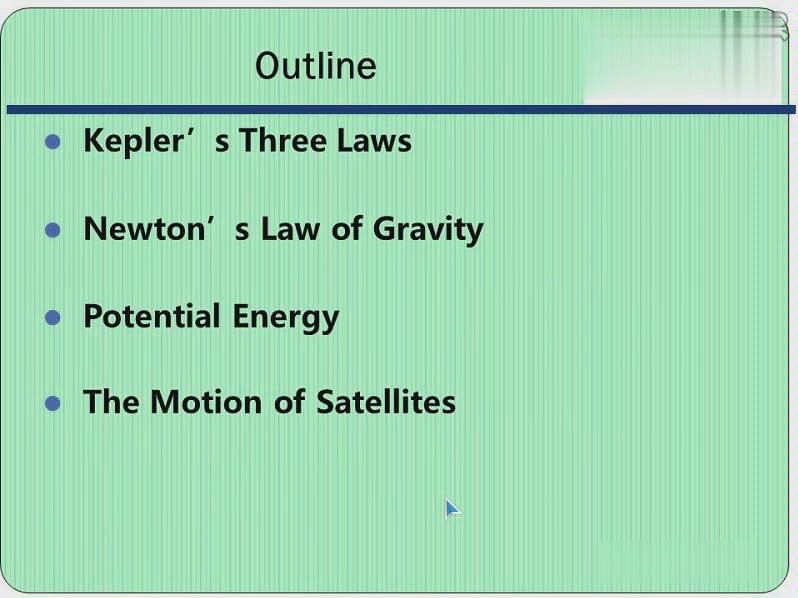 Outline

- Kepler’s Three Laws

- Newton’s Law of Gravity

- Potential Energy

- The Motion of Satellites